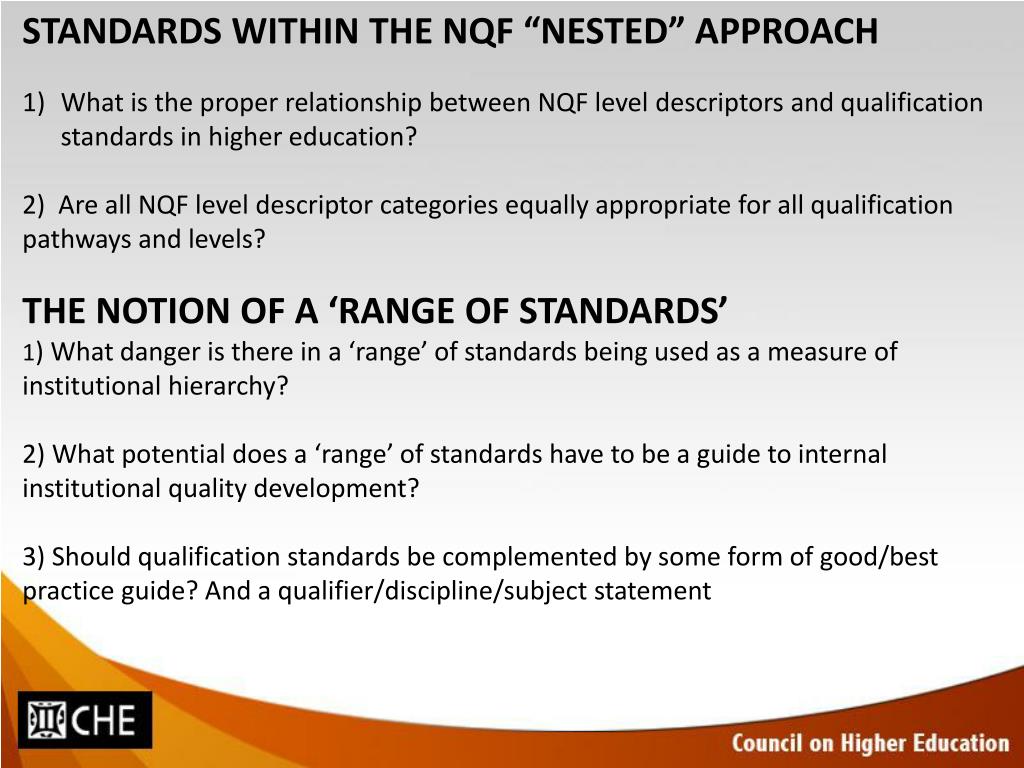 STANDARDS WITHIN THE NQF “NESTED” APPROACH

1) What is the proper relationship between NQF level descriptors and qualification standards in higher education?

2) Are all NQF level descriptor categories equally appropriate for all qualification pathways and levels?

THE NOTION OF A ‘RANGE OF STANDARDS’
1) What danger is there in a ‘range’ of standards being used as a measure of institutional hierarchy?

2) What potential does a ‘range’ of standards have to be a guide to internal institutional quality development?

3) Should qualification standards be complemented by some form of good/best practice guide? And a qualifier/discipline/subject statement

CHE

Council on Higher Education